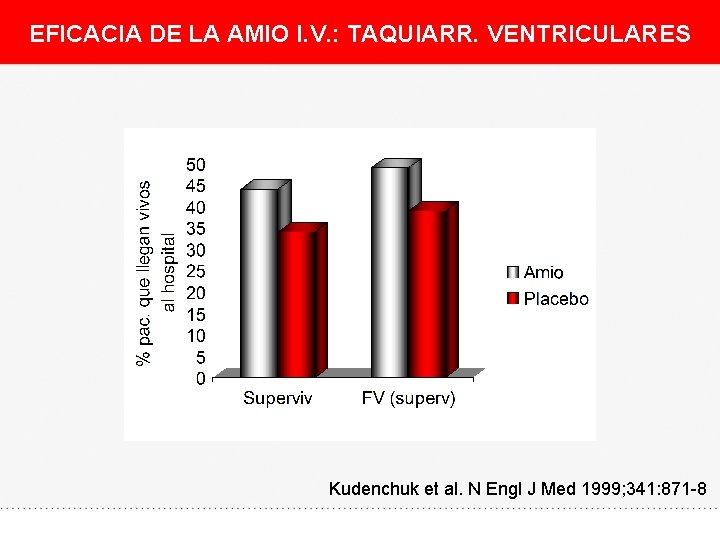 EFICACIA DE LA AMIO I.V.: TAQUIARR. VENTRICULARES

% pac. que llegan vivos al hospital

50
45
40
35
30
25
20
15
10
5
0

Superviv
FV (superv)

Amio
Placebo

Kudenchuk et al. N Engl J Med 1999;341:871-8